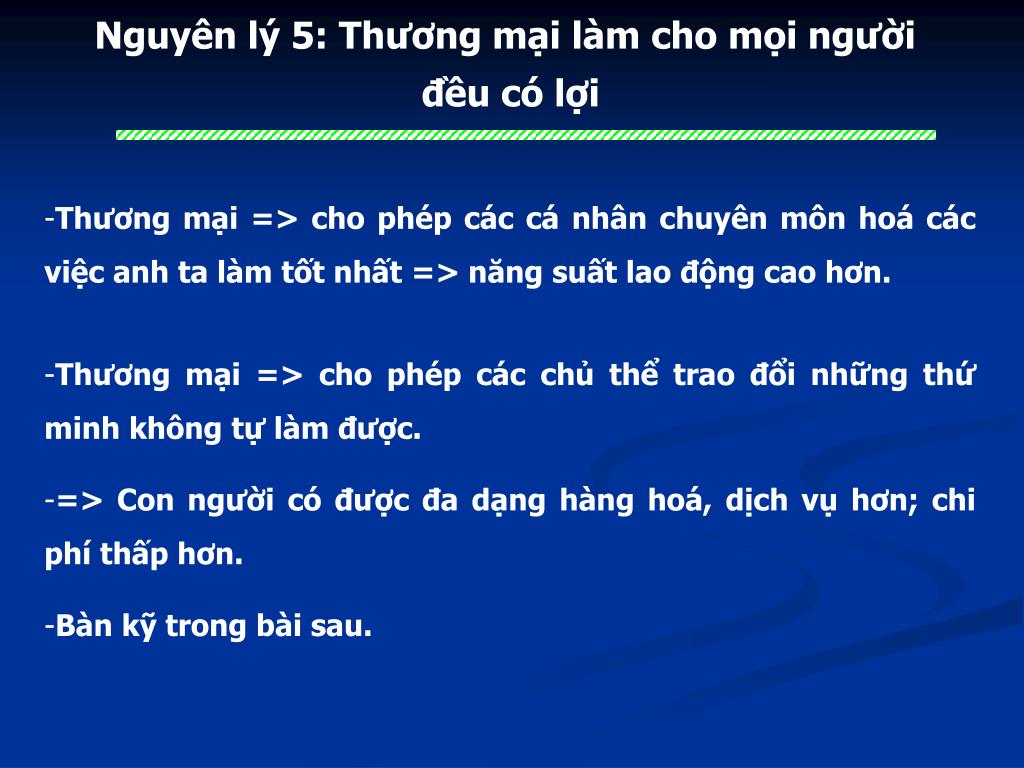 Nguyên lý 5: Thương mại làm cho mọi người đều có lợi

-Thương mại => cho phép các cá nhân chuyên môn hoá các việc anh ta làm tốt nhất => năng suất lao động cao hơn.

-Thương mại => cho phép các chủ thể trao đổi những thứ minh không tự làm được.

-=> Con người có được đa dạng hàng hoá, dịch vụ hơn; chi phí thấp hơn.

-Bàn kỹ trong bài sau.